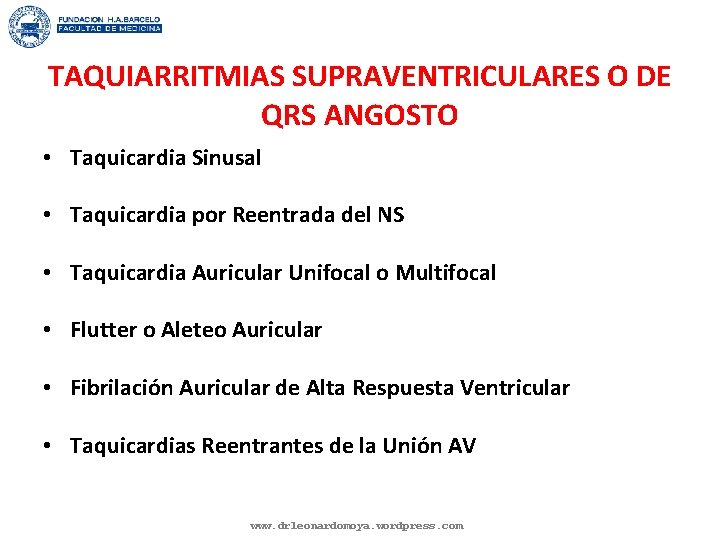 FUNDACION H.A.BARCELO
FACULTAD DE MEDICINA

TAQUIARRITMIAS SUPRAVENTRICULARES O DE QRS ANGOSTO

• Taquicardia Sinusal

• Taquicardia por Reentrada del NS

• Taquicardia Auricular Unifocal o Multifocal

• Flutter o Aleteo Auricular

• Fibrilación Auricular de Alta Respuesta Ventricular

• Taquicardias Reentrantes de la Unión AV

www.drleonardomoya.wordpress.com